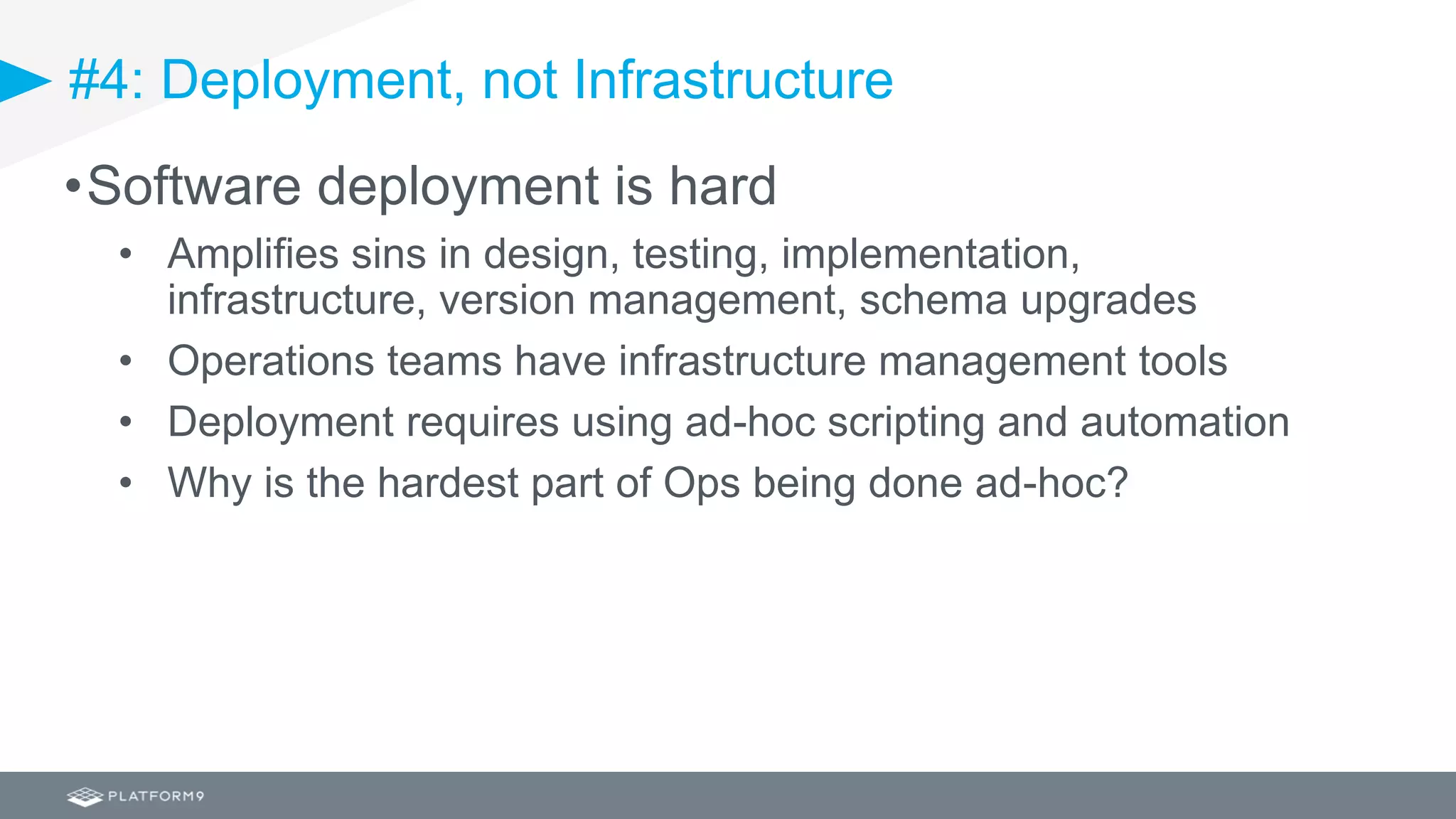 #4: Deployment, not Infrastructure

• Software deployment is hard
  • Amplifies sins in design, testing, implementation, infrastructure, version management, schema upgrades
  • Operations teams have infrastructure management tools
  • Deployment requires using ad-hoc scripting and automation
  • Why is the hardest part of Ops being done ad-hoc?

PLATFORM9